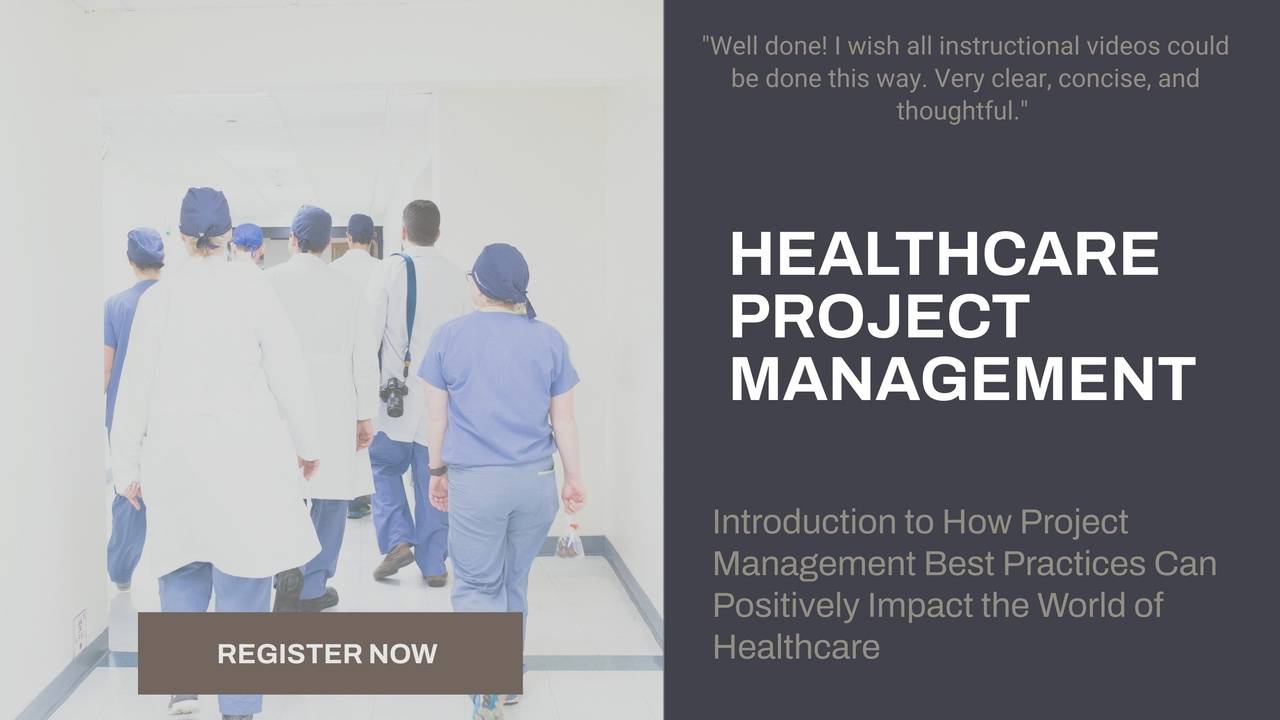 "Well done! I wish all instructional videos could be done this way. Very clear, concise, and thoughtful."

HEALTHCARE PROJECT MANAGEMENT

Introduction to How Project Management Best Practices Can Positively Impact the World of Healthcare

REGISTER NOW